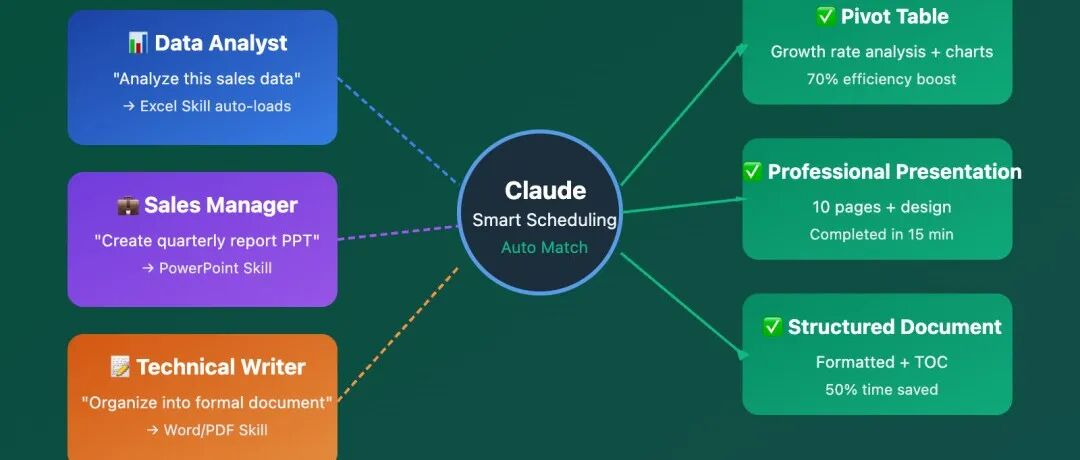 📊 Data Analyst
"Analyze this sales data"
→ Excel Skill auto-loads

💼 Sales Manager
"Create quarterly report PPT"
→ PowerPoint Skill

📝 Technical Writer
"Organize into formal document"
→ Word/PDF Skill

Claude
Smart Scheduling
Auto Match

✅ Pivot Table
Growth rate analysis + charts
70% efficiency boost

✅ Professional Presentation
10 pages + design
Completed in 15 min

✅ Structured Document
Formatted + TOC
50% time saved